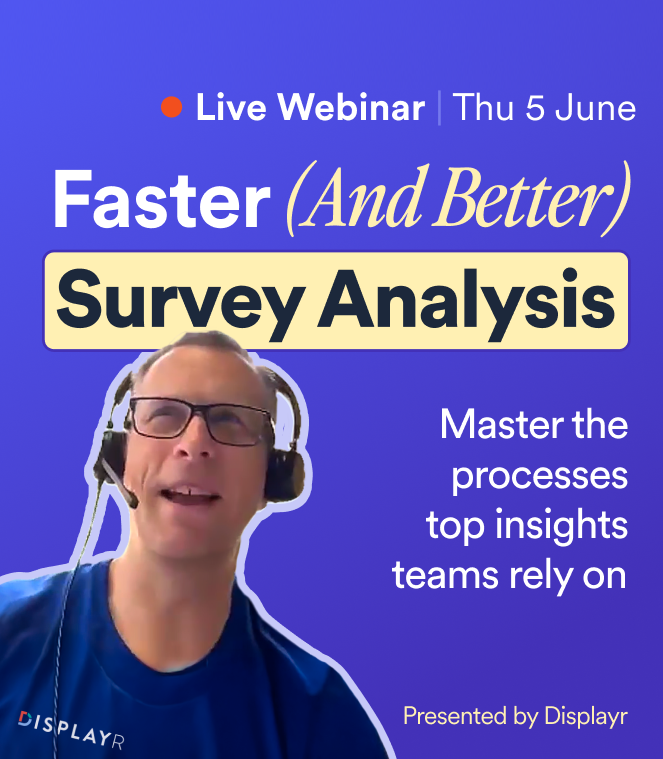 Live Webinar | Thu 5 June

Faster (And Better)
Survey Analysis

Master the processes top insights teams rely on

DISPLAYR

Presented by Displayr